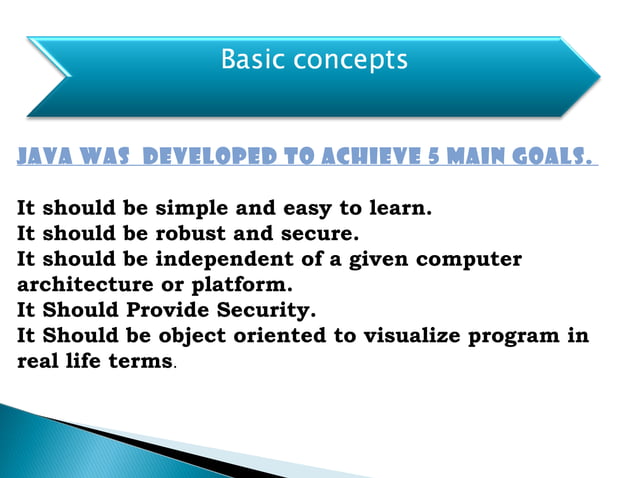 Basic concepts

JAVA WAS DEVELOPED TO ACHIEVE 5 MAIN GOALS.

It should be simple and easy to learn.
It should be robust and secure.
It should be independent of a given computer architecture or platform.
It Should Provide Security.
It Should be object oriented to visualize program in real life terms.